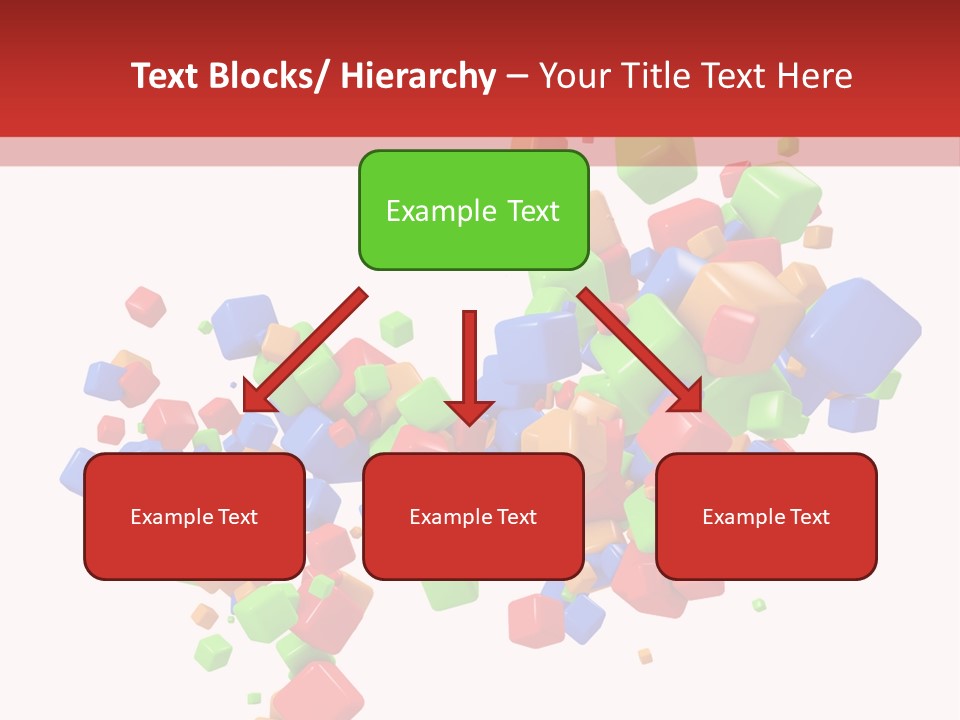 Text Blocks/ Hierarchy – Your Title Text Here

Example Text

Example Text

Example Text

Example Text